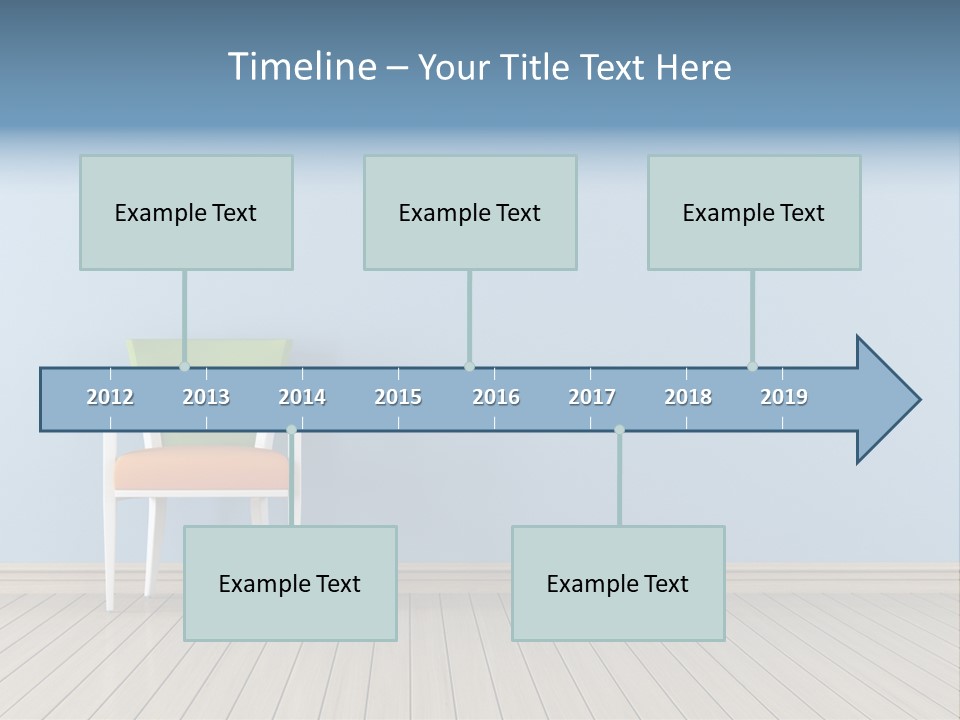 Timeline – Your Title Text Here

Example Text

Example Text

Example Text

2012 2013 2014 2015 2016 2017 2018 2019

Example Text

Example Text